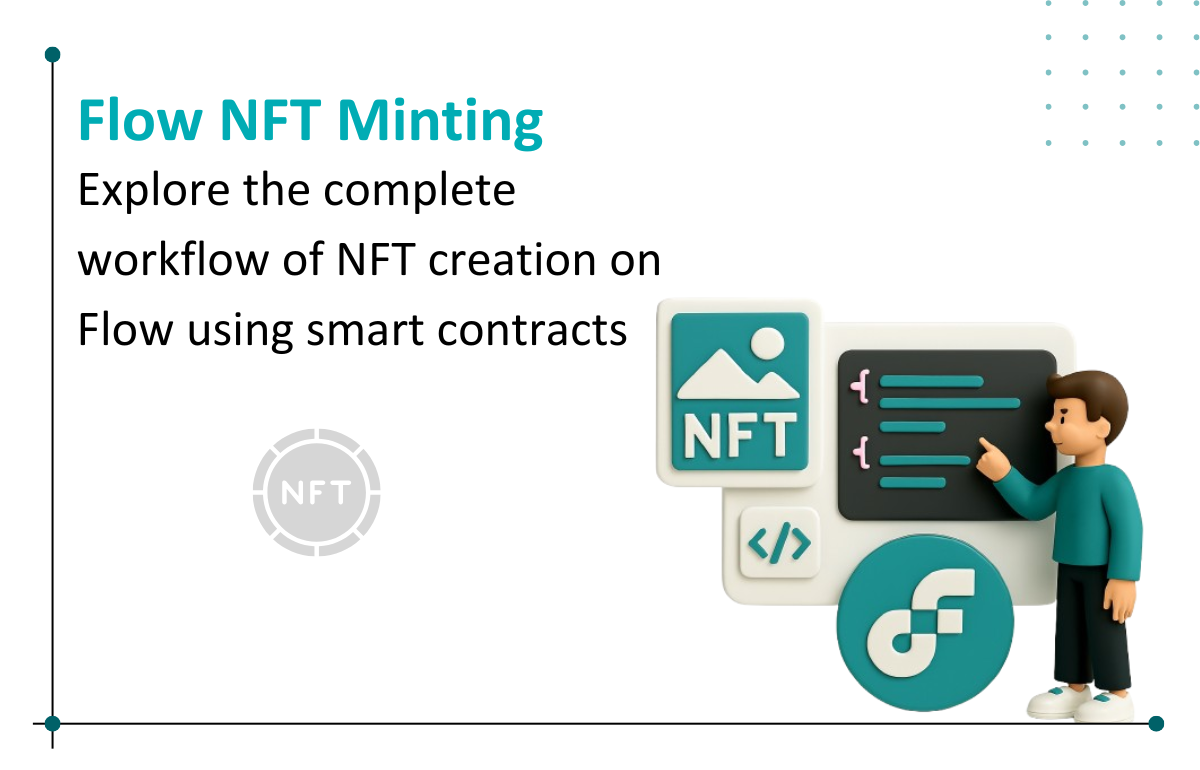 Flow NFT Minting
Explore the complete workflow of NFT creation on Flow using smart contracts

NFT

NFT

</>